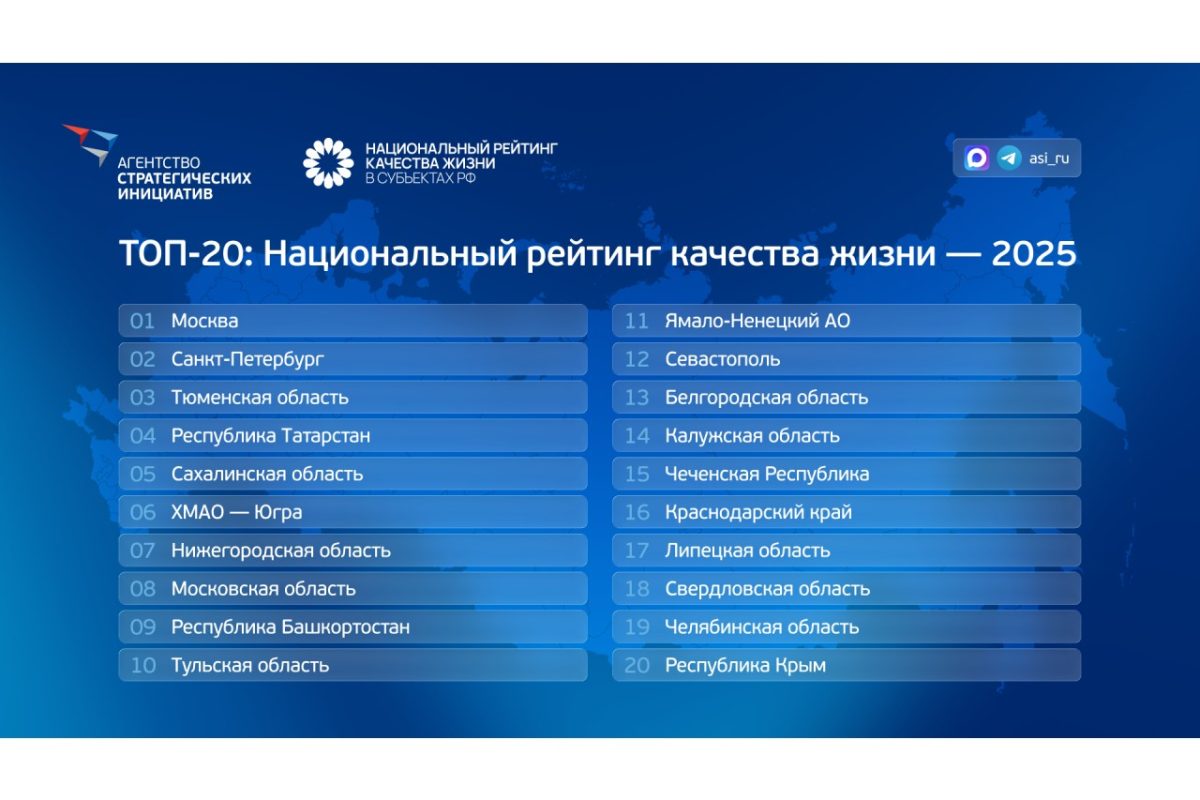 АГЕНТСТВО
СТРАТЕГИЧЕСКИХ
ИНИЦИАТИВ

НАЦИОНАЛЬНЫЙ РЕЙТИНГ
КАЧЕСТВА ЖИЗНИ
В СУБЪЕКТАХ РФ

asi_ru

ТОП-20: Национальный рейтинг качества жизни — 2025

01 Москва
02 Санкт-Петербург
03 Тюменская область
04 Республика Татарстан
05 Сахалинская область
06 ХМАО — Югра
07 Нижегородская область
08 Московская область
09 Республика Башкортостан
10 Тульская область

11 Ямало-Ненецкий АО
12 Севастополь
13 Белгородская область
14 Калужская область
15 Чеченская Республика
16 Краснодарский край
17 Липецкая область
18 Свердловская область
19 Челябинская область
20 Республика Крым